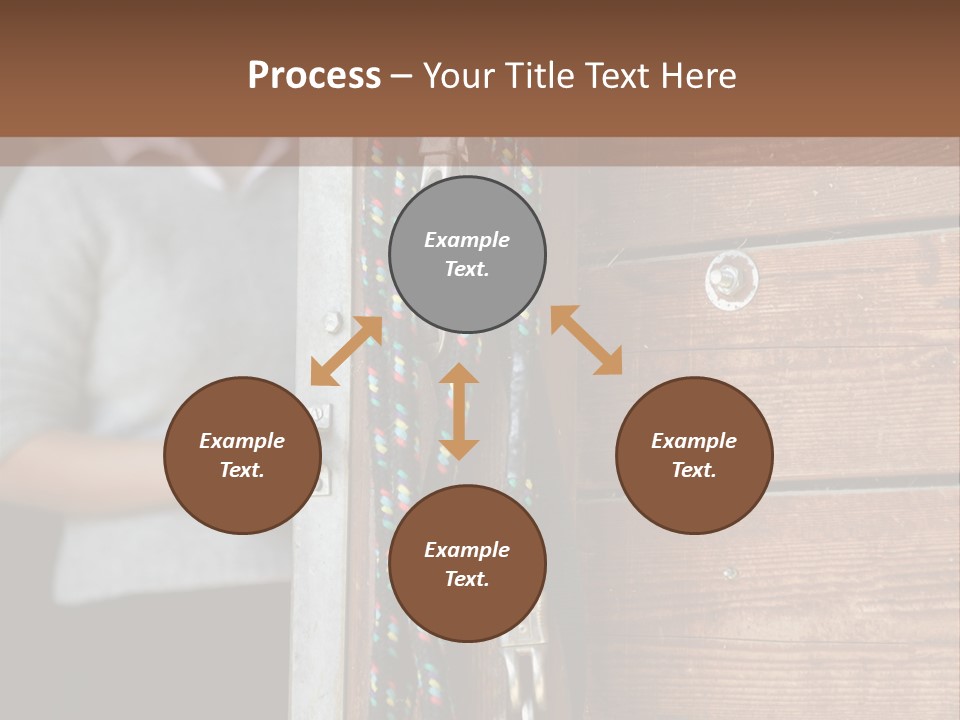 Process – Your Title Text Here

Example Text.

Example Text.

Example Text.

Example Text.